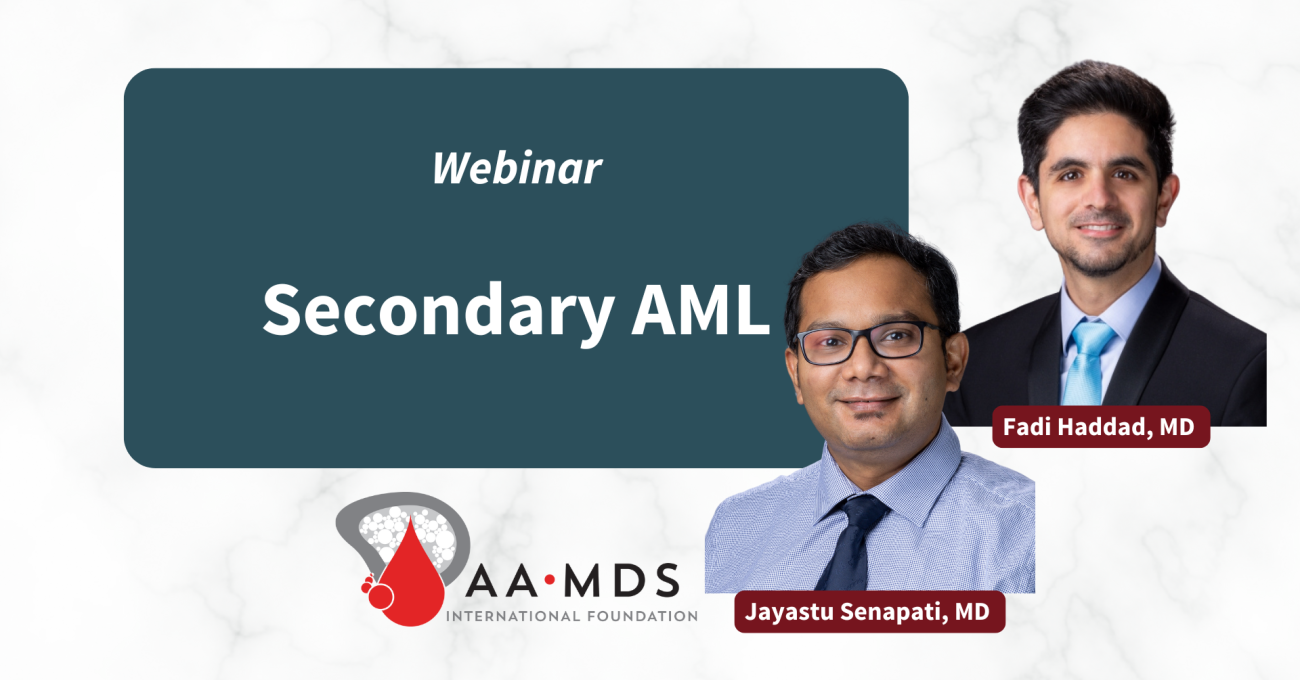 Webinar

Secondary AML

Fadi Haddad, MD

AA·MDS
INTERNATIONAL FOUNDATION

Jayastu Senapati, MD